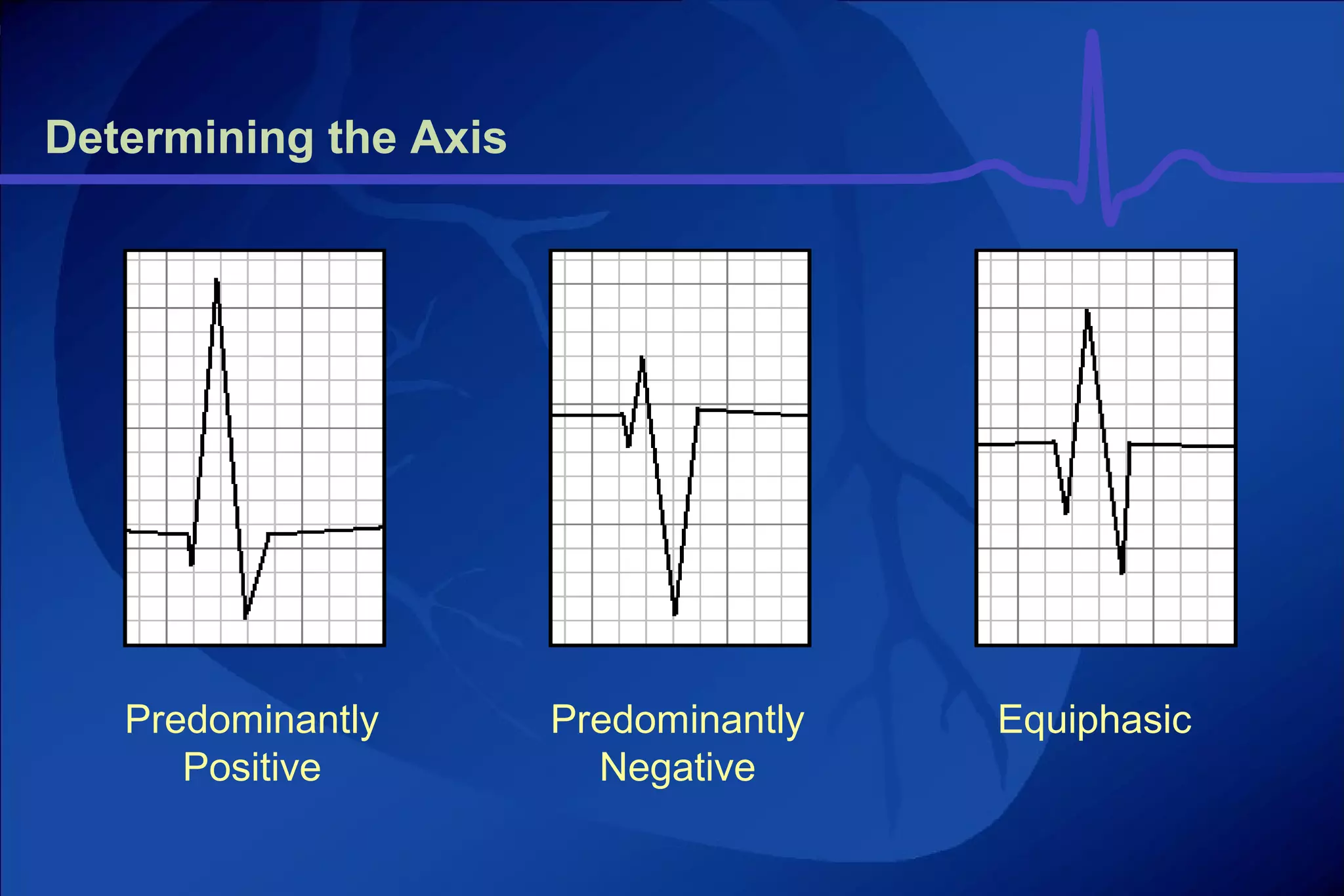 Determining the Axis

Predominantly Positive

Predominantly Negative

Equiphasic